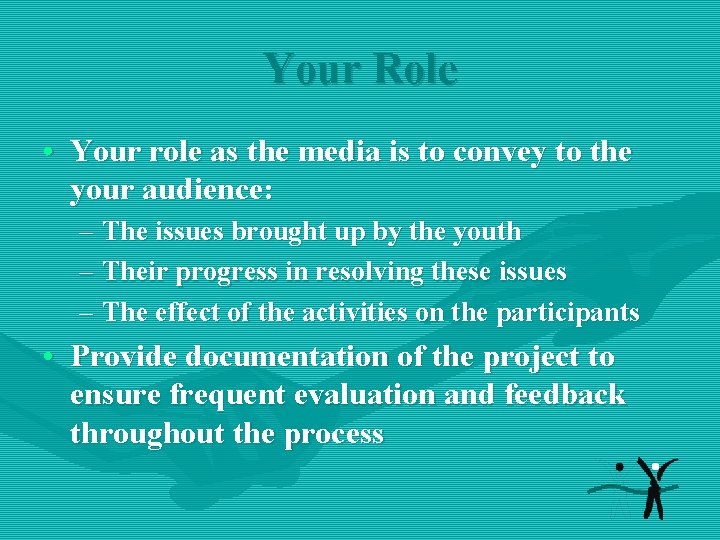 Your Role

• Your role as the media is to convey to the your audience:
– The issues brought up by the youth
– Their progress in resolving these issues
– The effect of the activities on the participants
• Provide documentation of the project to ensure frequent evaluation and feedback throughout the process